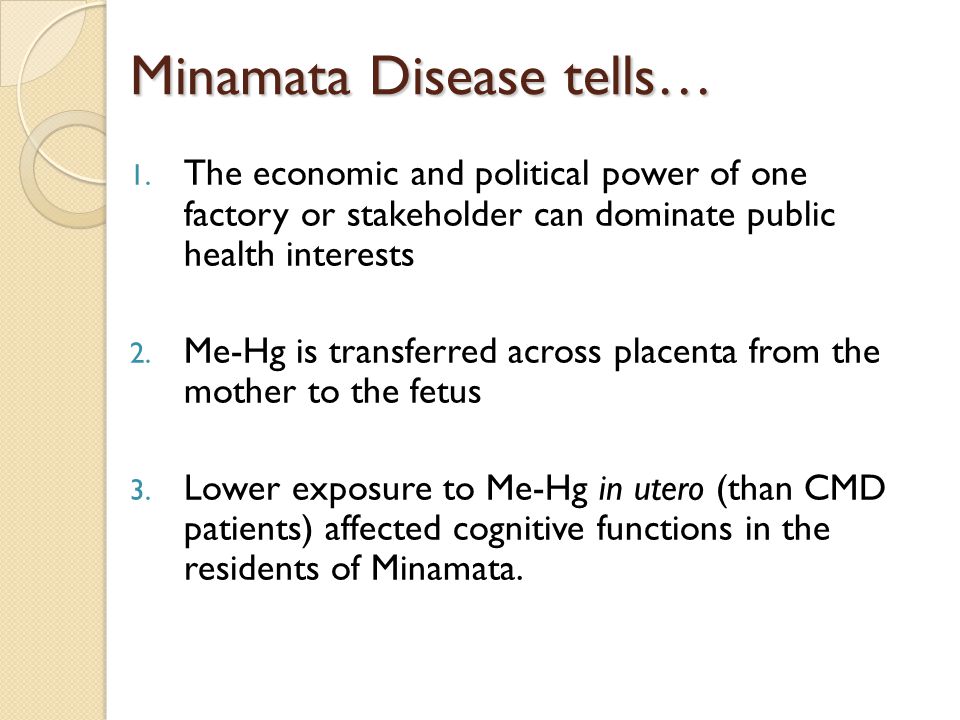 Minamata Disease tells…

1. The economic and political power of one factory or stakeholder can dominate public health interests

2. Me-Hg is transferred across placenta from the mother to the fetus

3. Lower exposure to Me-Hg in utero (than CMD patients) affected cognitive functions in the residents of Minamata.